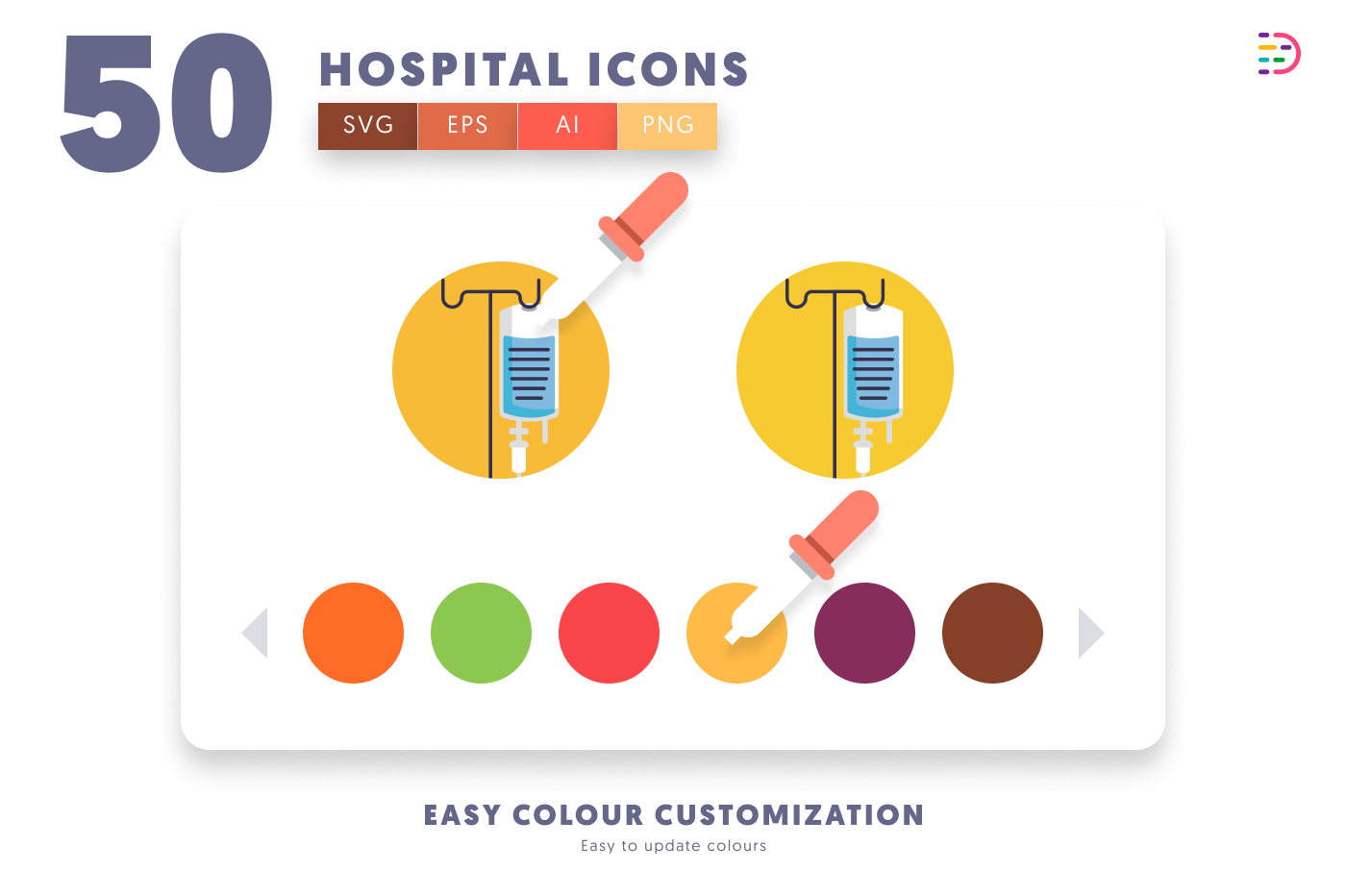 50

HOSPITAL ICONS

SVG EPS AI PNG

EASY COLOUR CUSTOMIZATION

Easy to update colours